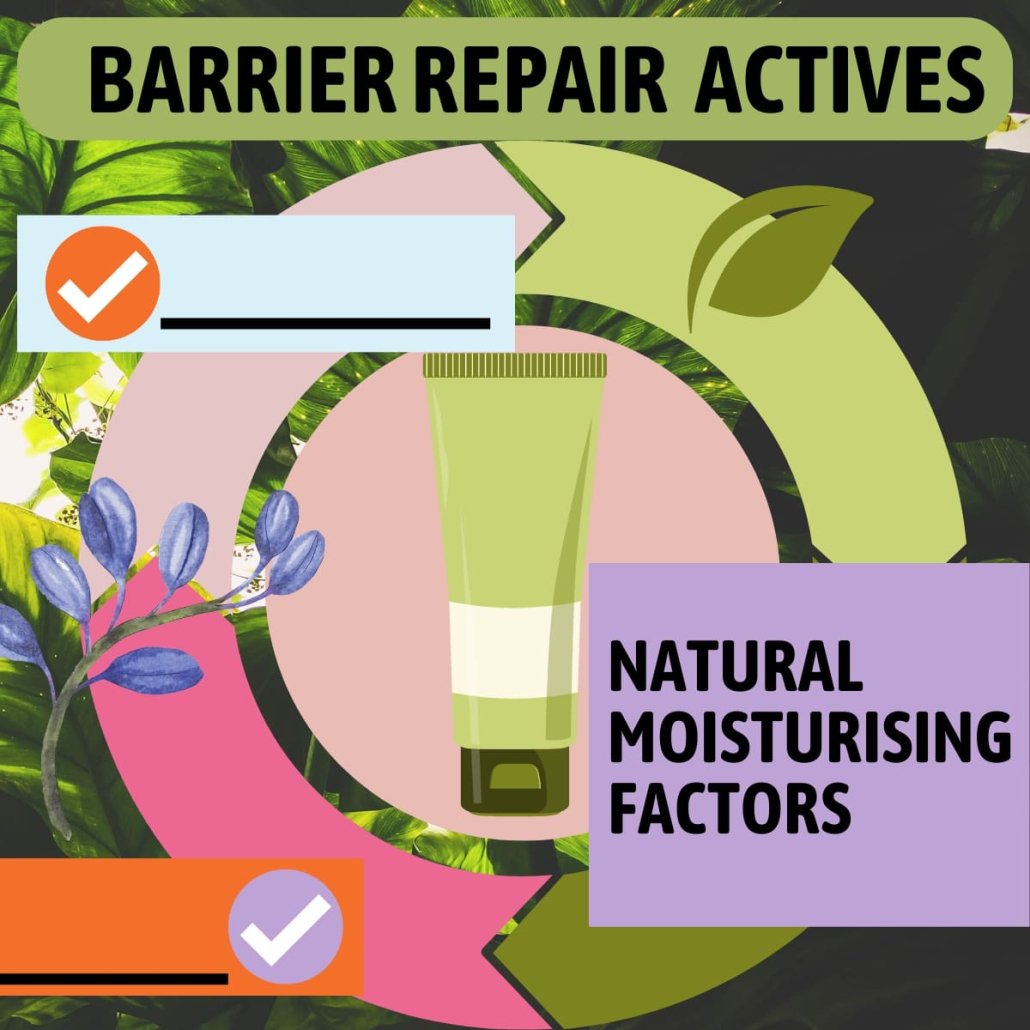 BARRIER REPAIR ACTIVES

NATURAL MOISTURISING FACTORS